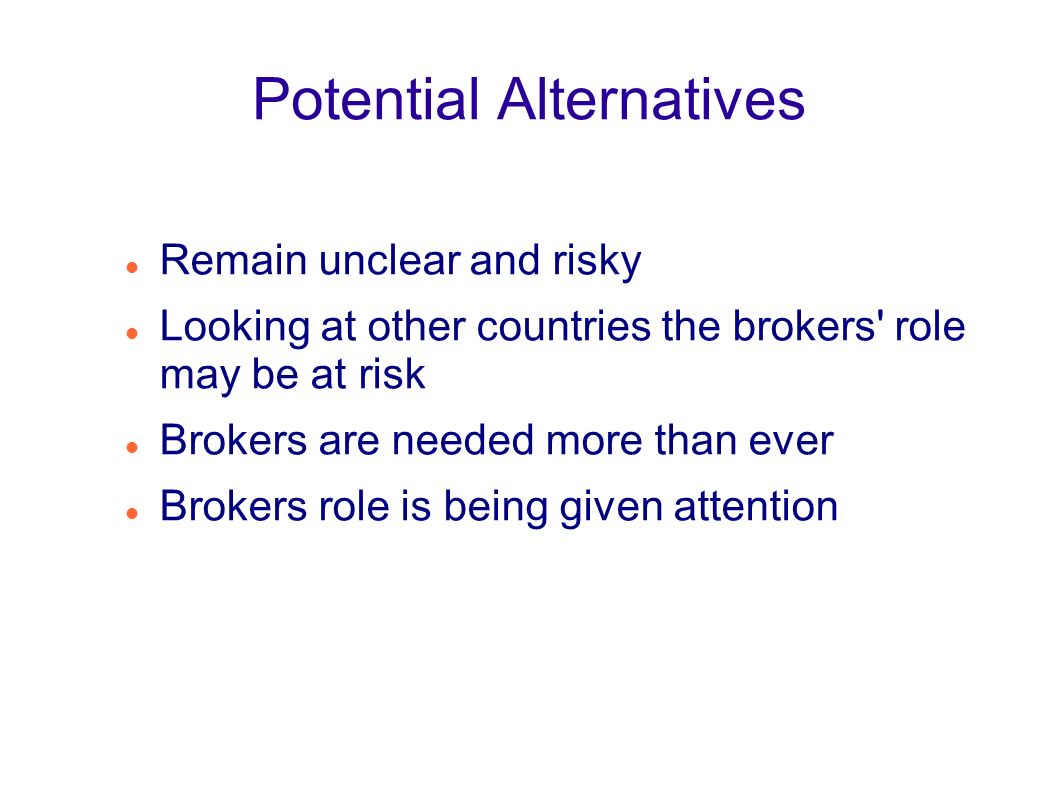 Potential Alternatives

- Remain unclear and risky
- Looking at other countries the brokers' role may be at risk
- Brokers are needed more than ever
- Brokers role is being given attention